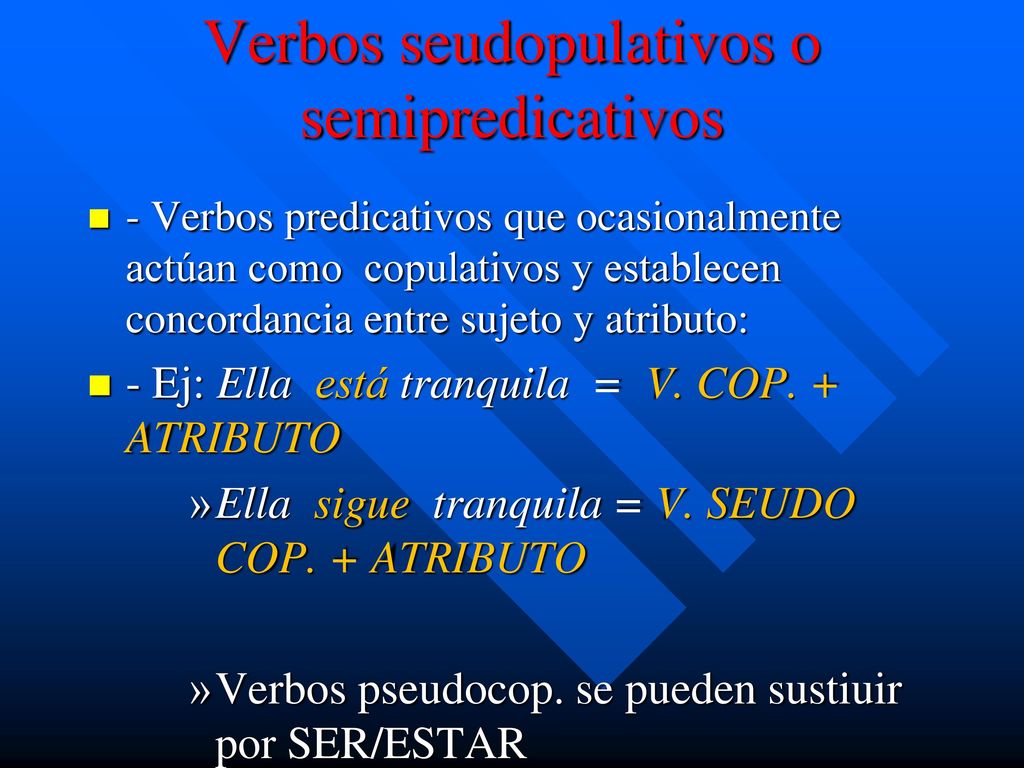 Verbos seudopulativos o semipredicativos

- Verbos predicativos que ocasionalmente actúan como copulativos y establecen concordancia entre sujeto y atributo:

- Ej: Ella está tranquila = V. COP. + ATRIBUTO

»Ella sigue tranquila = V. SEUDO COP. + ATRIBUTO

»Verbos pseudocop. se pueden sustiuir por SER/ESTAR